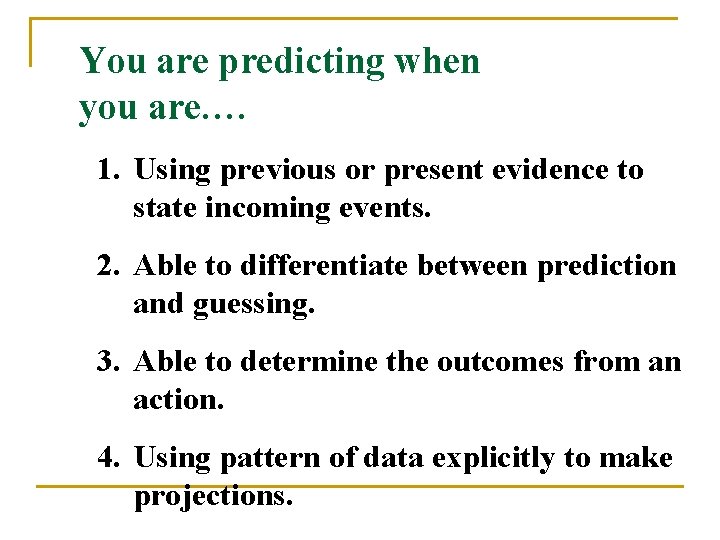 You are predicting when you are….

1. Using previous or present evidence to state incoming events.

2. Able to differentiate between prediction and guessing.

3. Able to determine the outcomes from an action.

4. Using pattern of data explicitly to make projections.